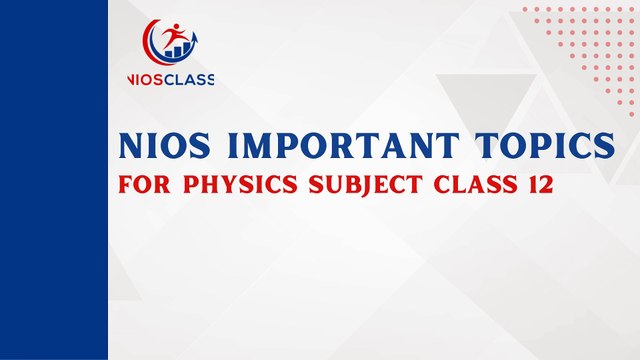 NIOSCLASS

NIOS IMPORTANT TOPICS
FOR PHYSICS SUBJECT CLASS 12